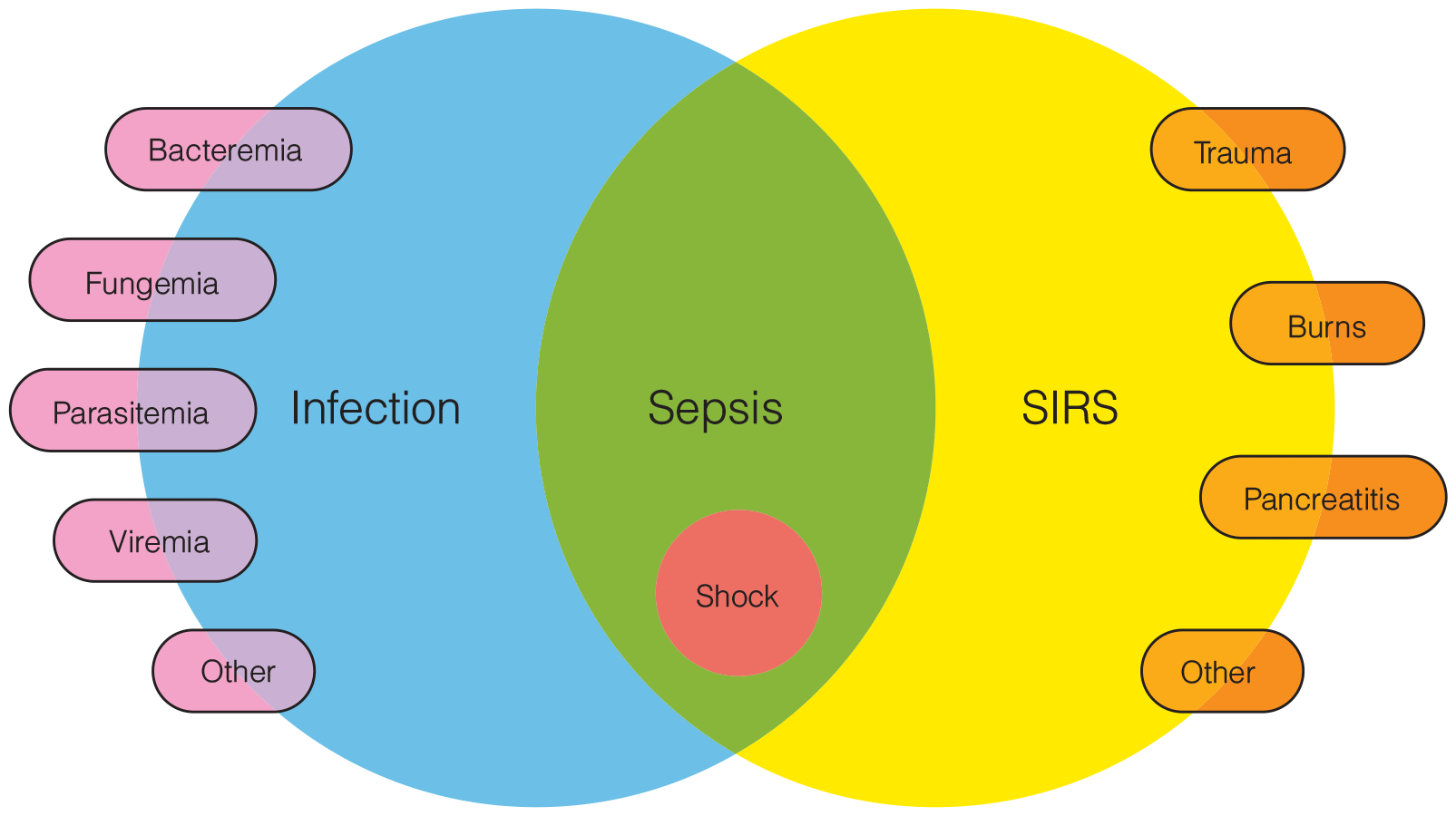 Bacteremia

Fungemia

Parasitemia

Viremia

Other

Infection

Sepsis

Shock

SIRS

Trauma

Burns

Pancreatitis

Other